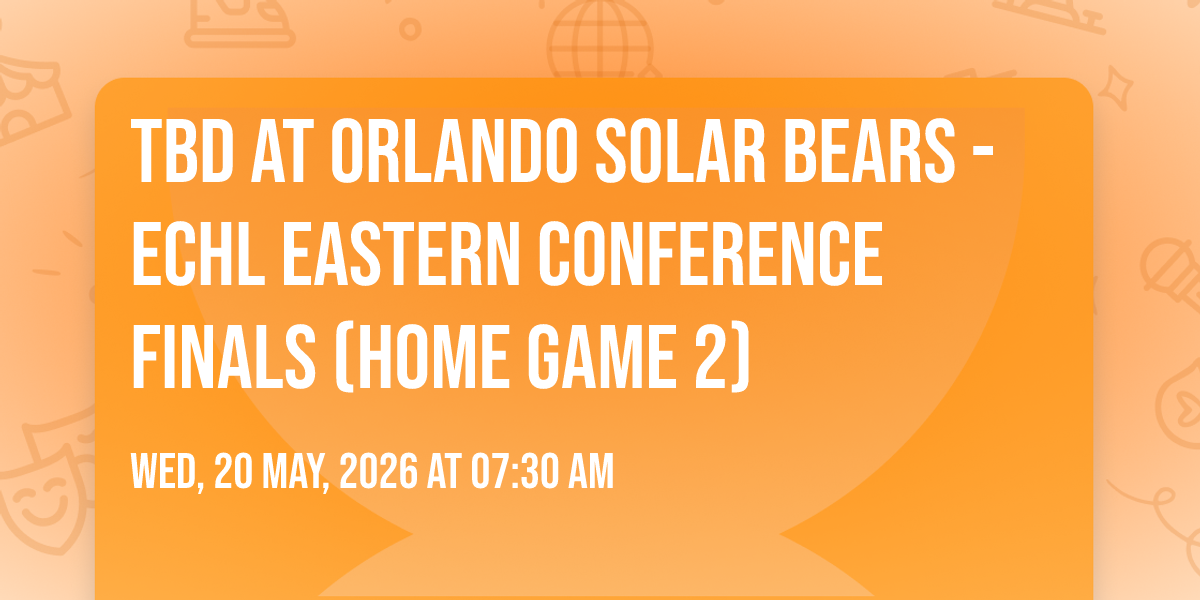 TBD AT ORLANDO SOLAR BEARS - ECHL EASTERN CONFERENCE FINALS (HOME GAME 2)

WED, 20 MAY, 2026 AT 07:30 AM